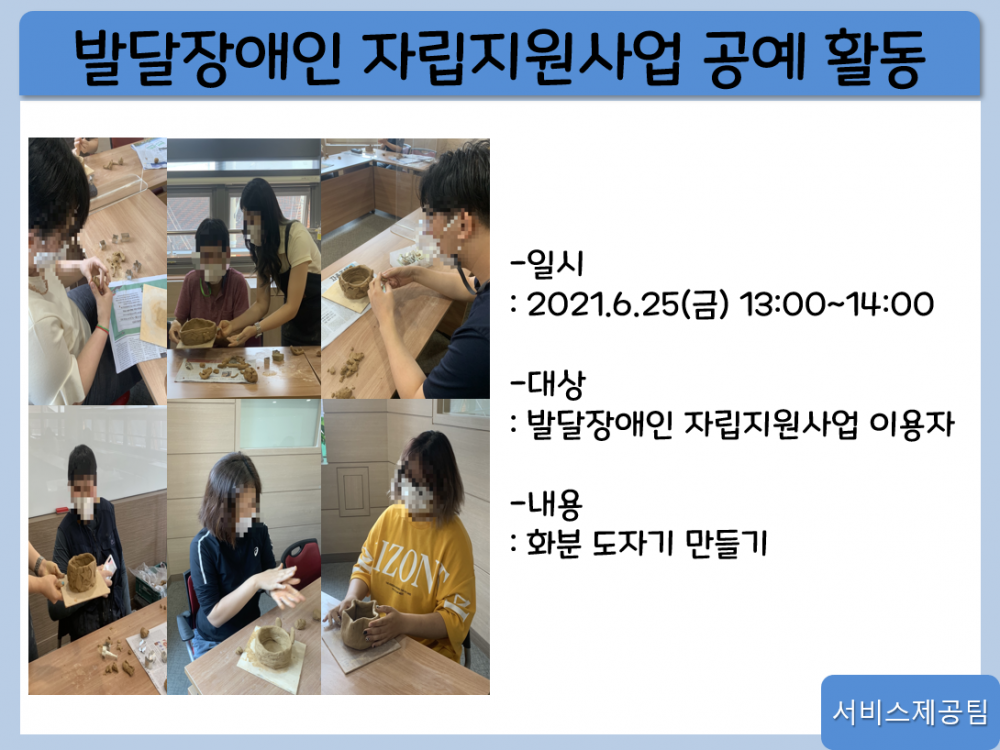 발달장애인 자립지원사업 공예 활동

-일시
: 2021.6.25(금) 13:00~14:00

-대상
: 발달장애인 자립지원사업 이용자

-내용
: 화분 도자기 만들기

서비스제공팀